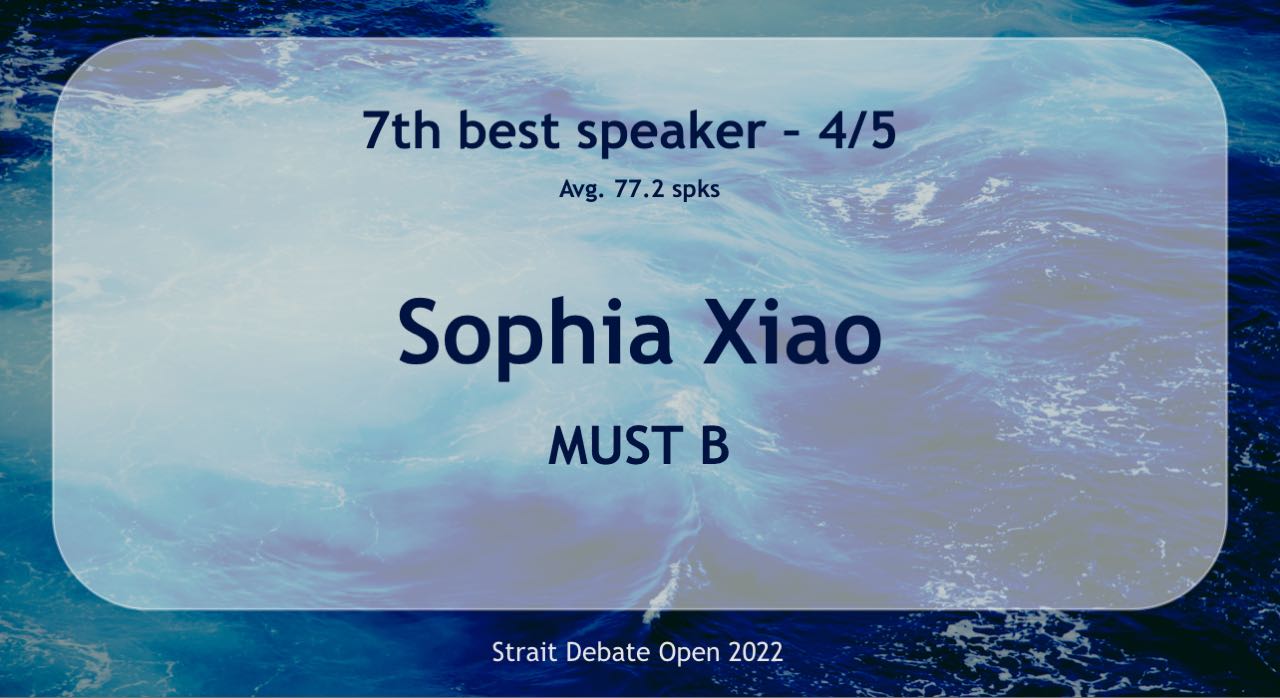 7th best speaker - 4/5

Avg. 77.2 spks

Sophia Xiao

MUST B

Strait Debate Open 2022